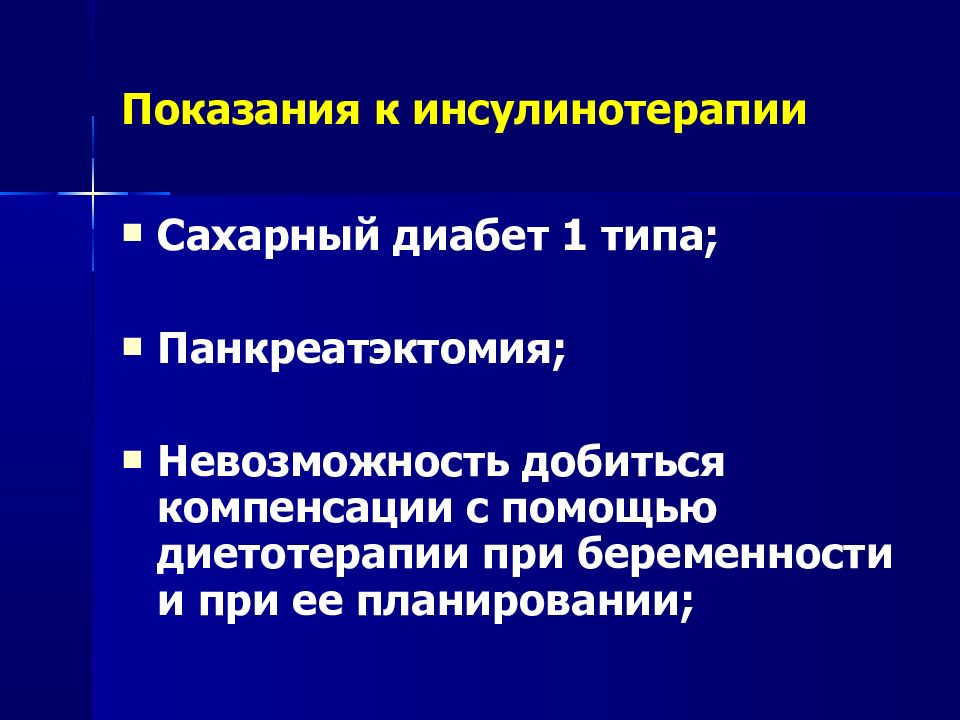 Показания к инсулинотерапии

▪ Сахарный диабет 1 типа;

▪ Панкреатэктомия;

▪ Невозможность добиться компенсации с помощью диетотерапии при беременности и при ее планировании;